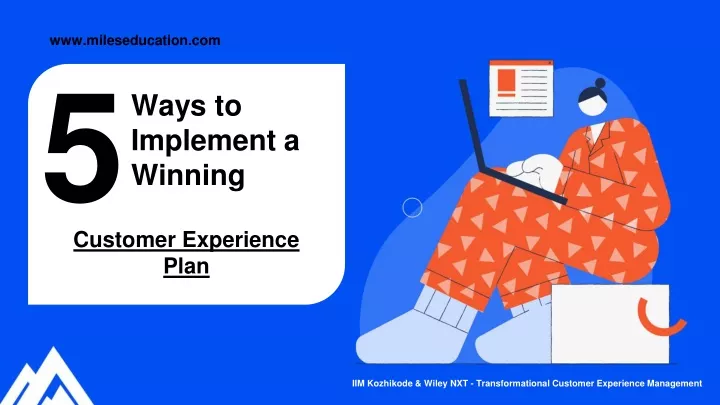 www.mileseducation.com

5 Ways to Implement a Winning

Customer Experience Plan

IIM Kozhikode & Wiley NXT - Transformational Customer Experience Management